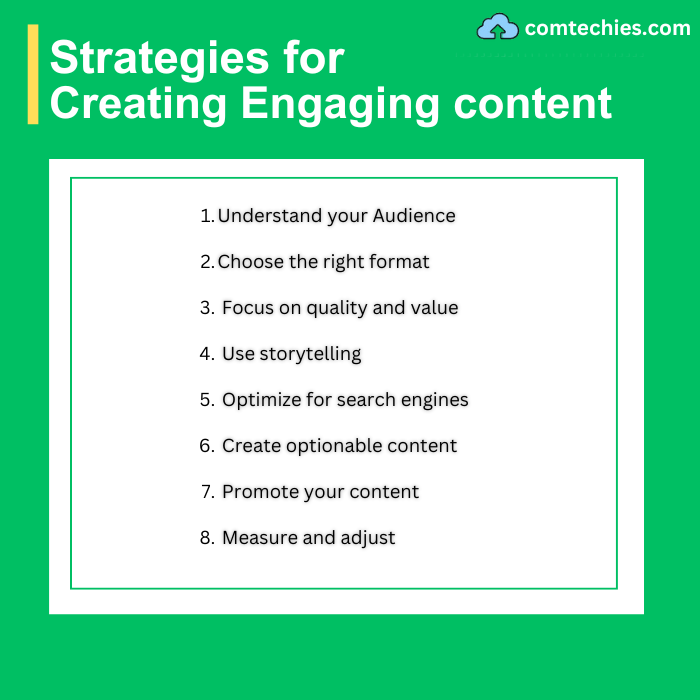 comtechies.com

Strategies for Creating Engaging content

1. Understand your Audience
2. Choose the right format
3. Focus on quality and value
4. Use storytelling
5. Optimize for search engines
6. Create optionable content
7. Promote your content
8. Measure and adjust